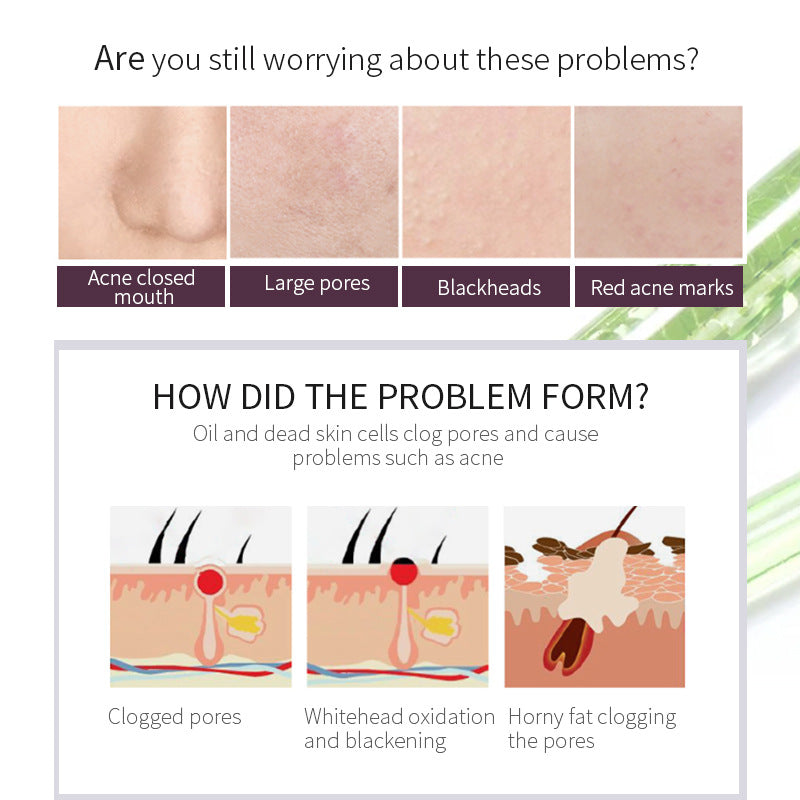 Are you still worrying about these problems?

Acne closed mouth

Large pores

Blackheads

Red acne marks

HOW DID THE PROBLEM FORM?

Oil and dead skin cells clog pores and cause problems such as acne

Clogged pores

Whitehead oxidation and blackening

Horny fat clogging the pores